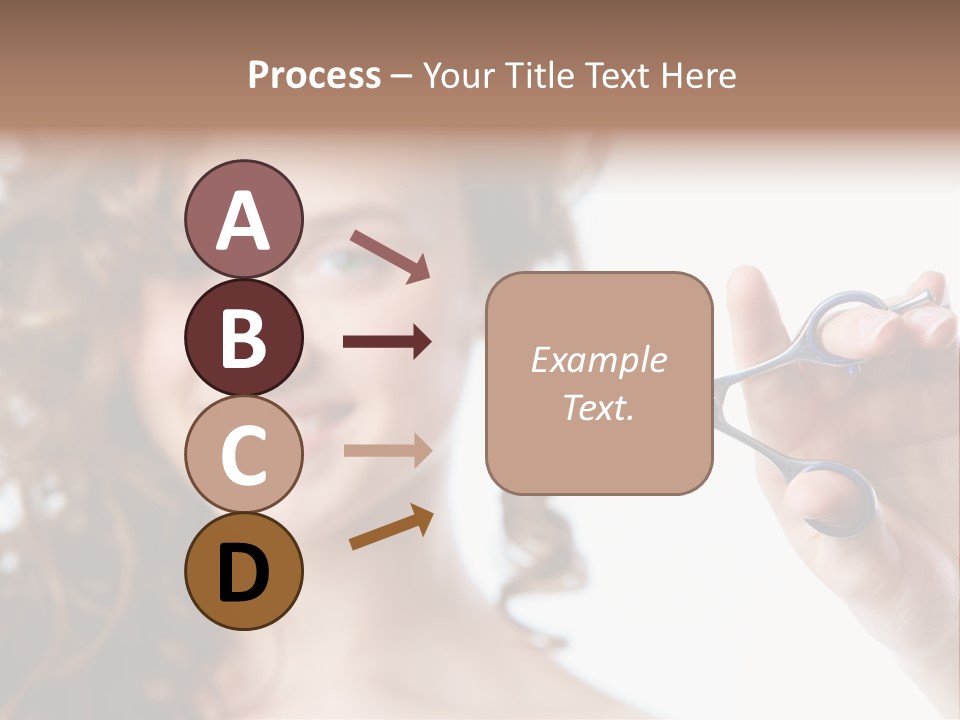 Process – Your Title Text Here

A

B

C

D

Example Text.